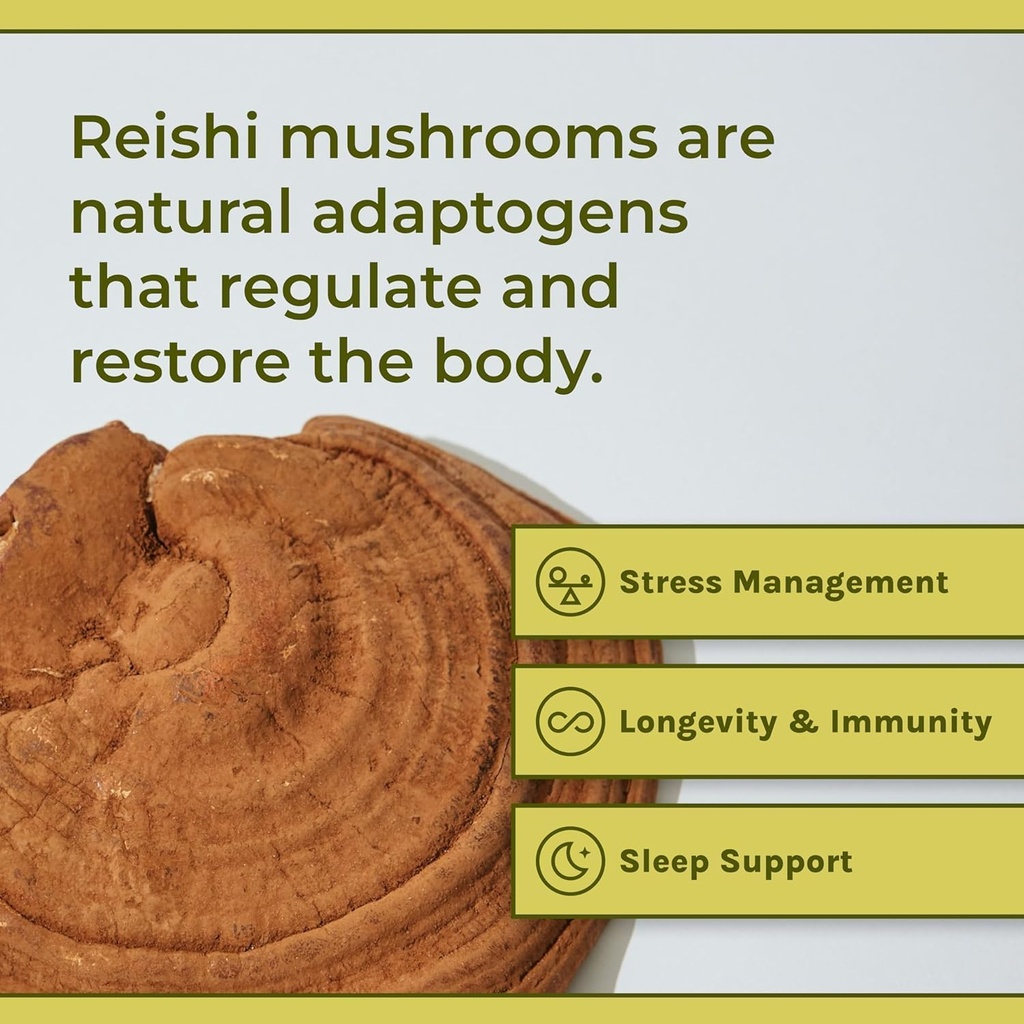 Reishi mushrooms are natural adaptogens that regulate and restore the body.

Stress Management

Longevity & Immunity

Sleep Support